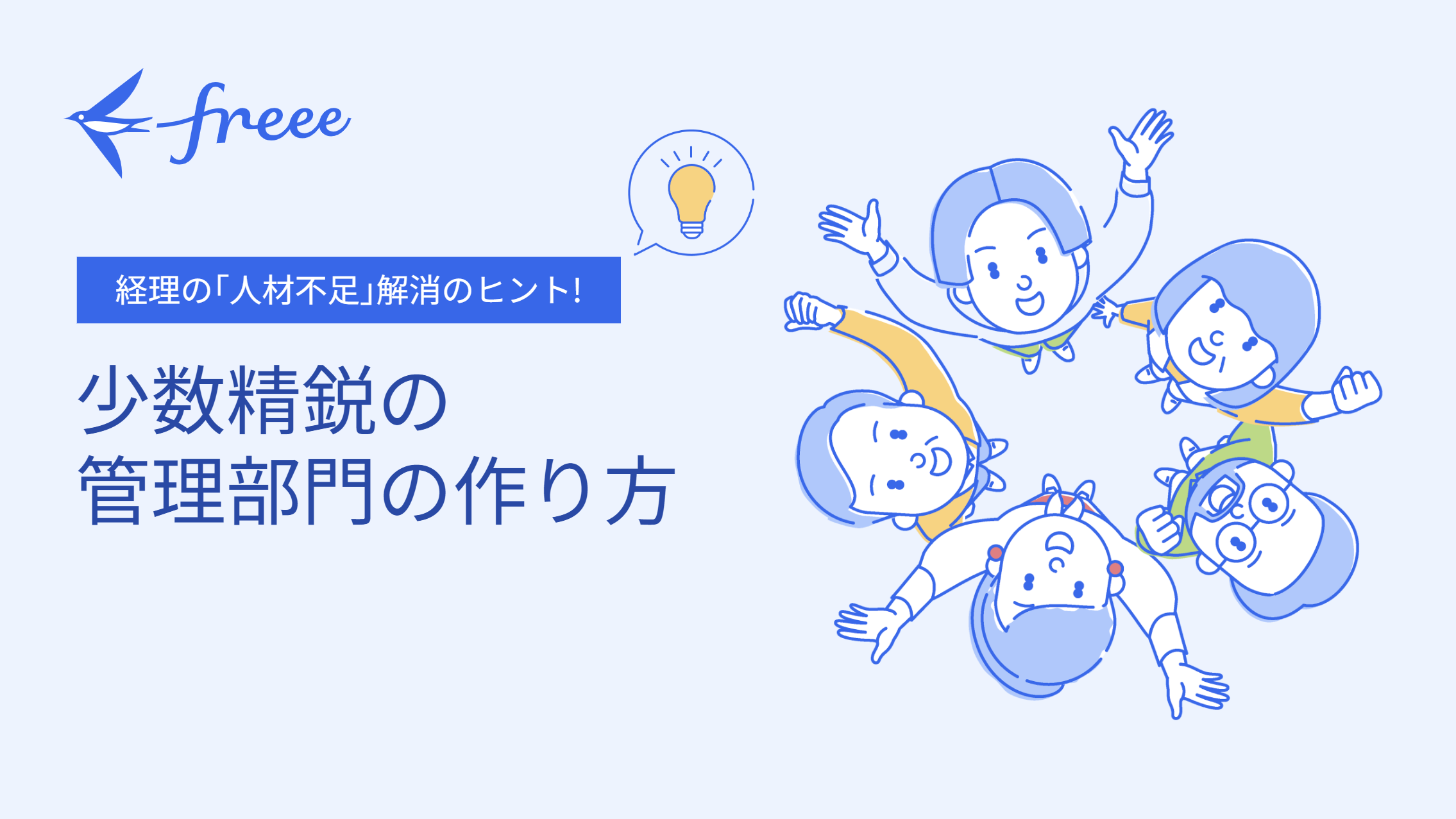 freee

経理の「人材不足」解消のヒント!

少数精鋭の
管理部門の作り方